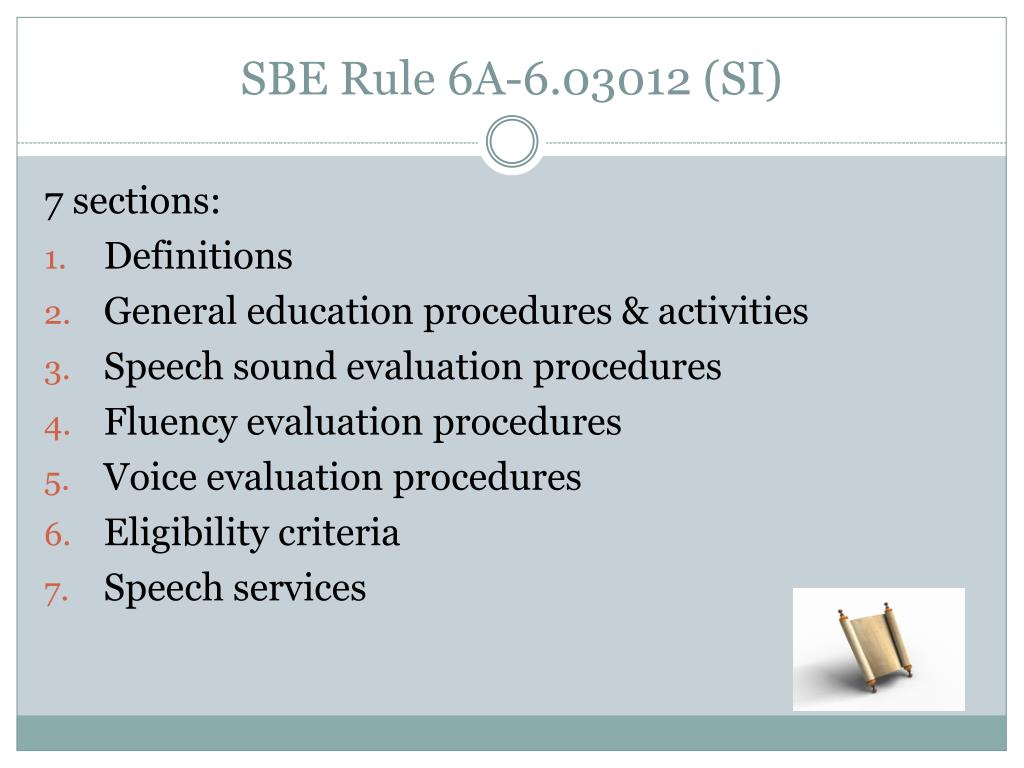 SBE Rule 6A-6.03012 (SI)

7 sections:
1. Definitions
2. General education procedures & activities
3. Speech sound evaluation procedures
4. Fluency evaluation procedures
5. Voice evaluation procedures
6. Eligibility criteria
7. Speech services